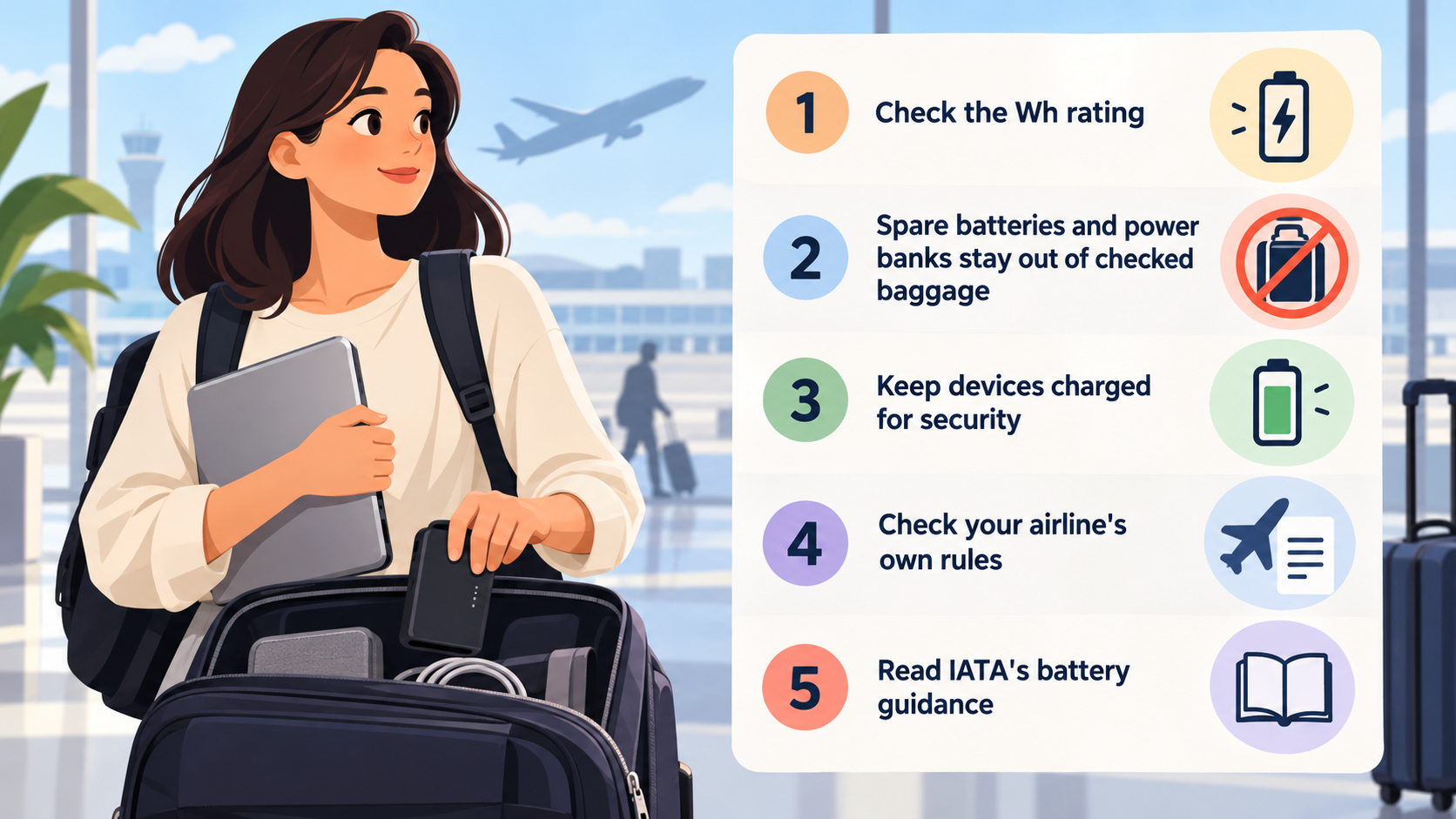 1 Check the Wh rating

2 Spare batteries and power banks stay out of checked baggage

3 Keep devices charged for security

4 Check your airline's own rules

5 Read IATA's battery guidance